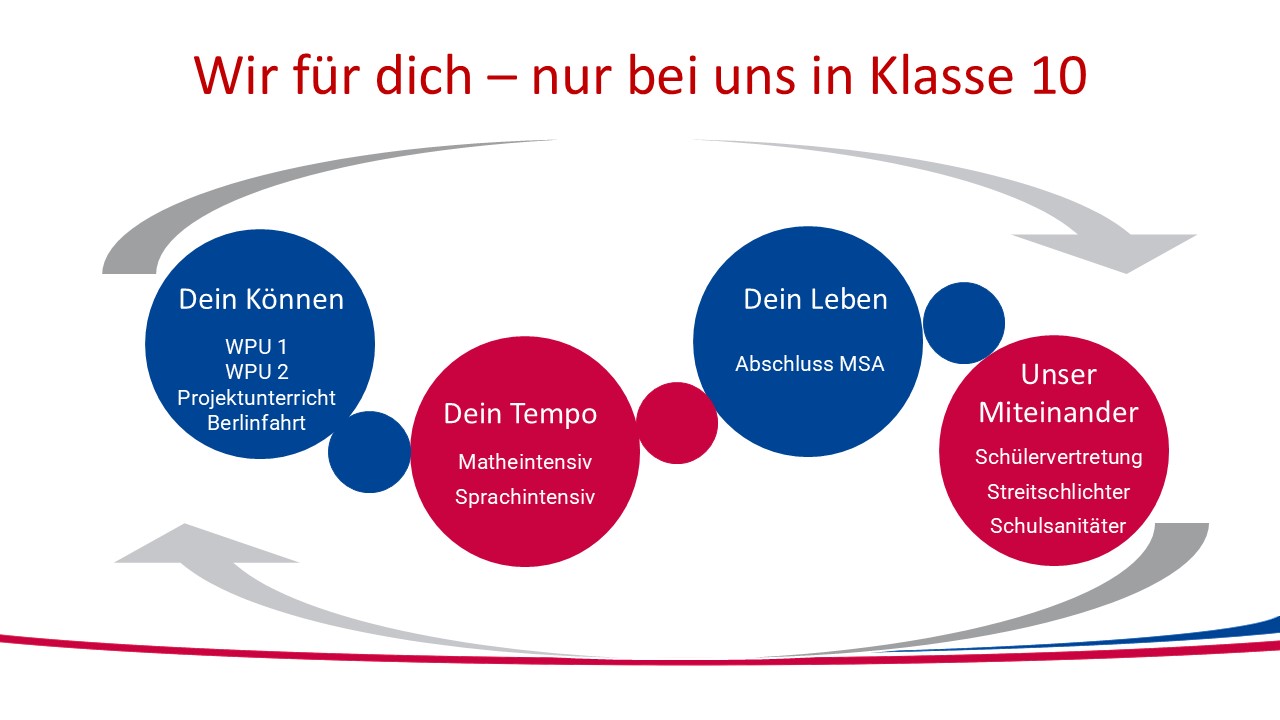 Wir für dich – nur bei uns in Klasse 10

Dein Können

WPU 1
WPU 2
Projektunterricht
Berlinfahrt

Dein Tempo

Matheintensiv
Sprachintensiv

Dein Leben

Abschluss MSA

Unser Miteinander

Schülervertretung
Streitschlichter
Schulsanitäter